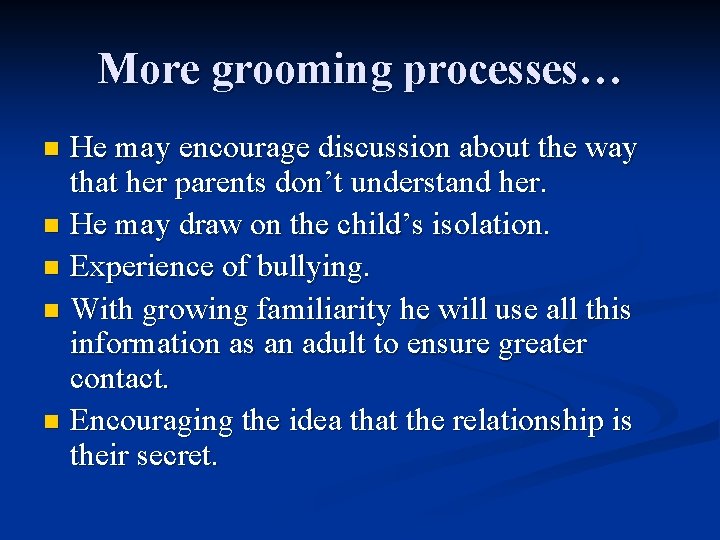 More grooming processes…

• He may encourage discussion about the way that her parents don't understand her.
• He may draw on the child's isolation.
• Experience of bullying.
• With growing familiarity he will use all this information as an adult to ensure greater contact.
• Encouraging the idea that the relationship is their secret.